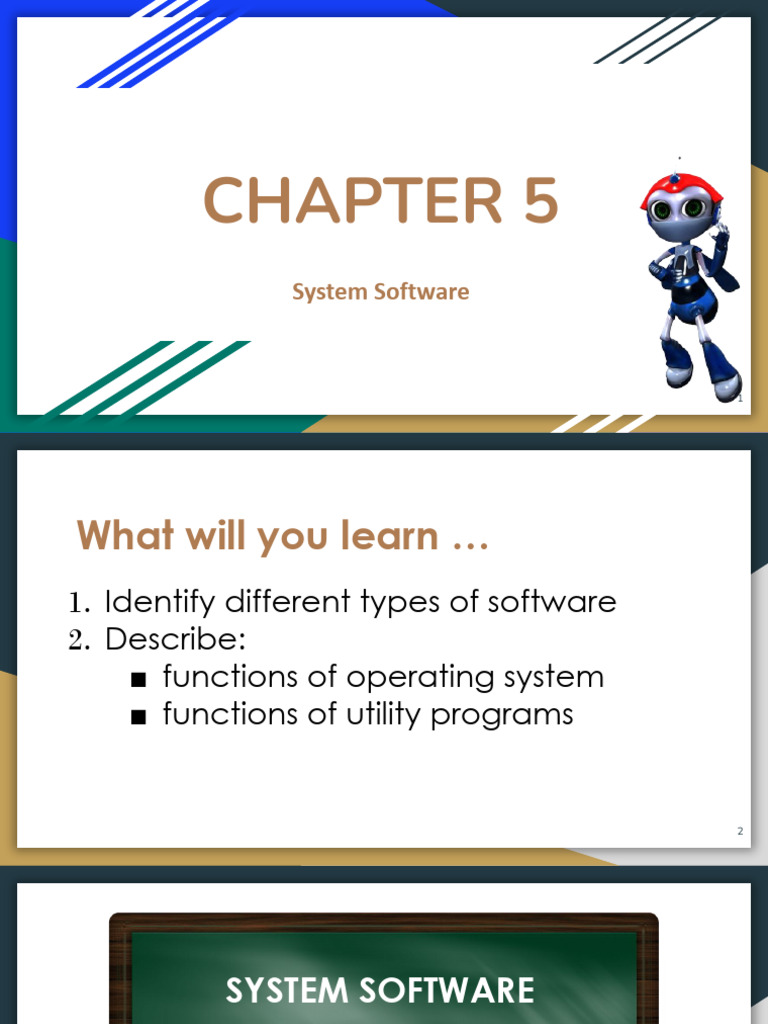 CHAPTER 5

System Software

1

What will you learn …

1. Identify different types of software
2. Describe:
■ functions of operating system
■ functions of utility programs

2

SYSTEM SOFTWARE